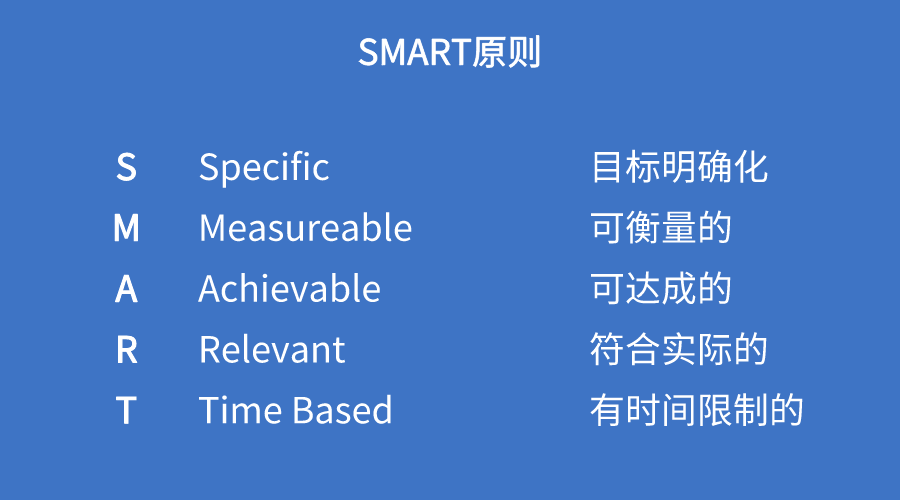 SMART原则

| S | Specific | 目标明确化 |
|---|---|---|
| M | Measureable | 可衡量的 |
| A | Achievable | 可达成的 |
| R | Relevant | 符合实际的 |
| T | Time Based | 有时间限制的 |